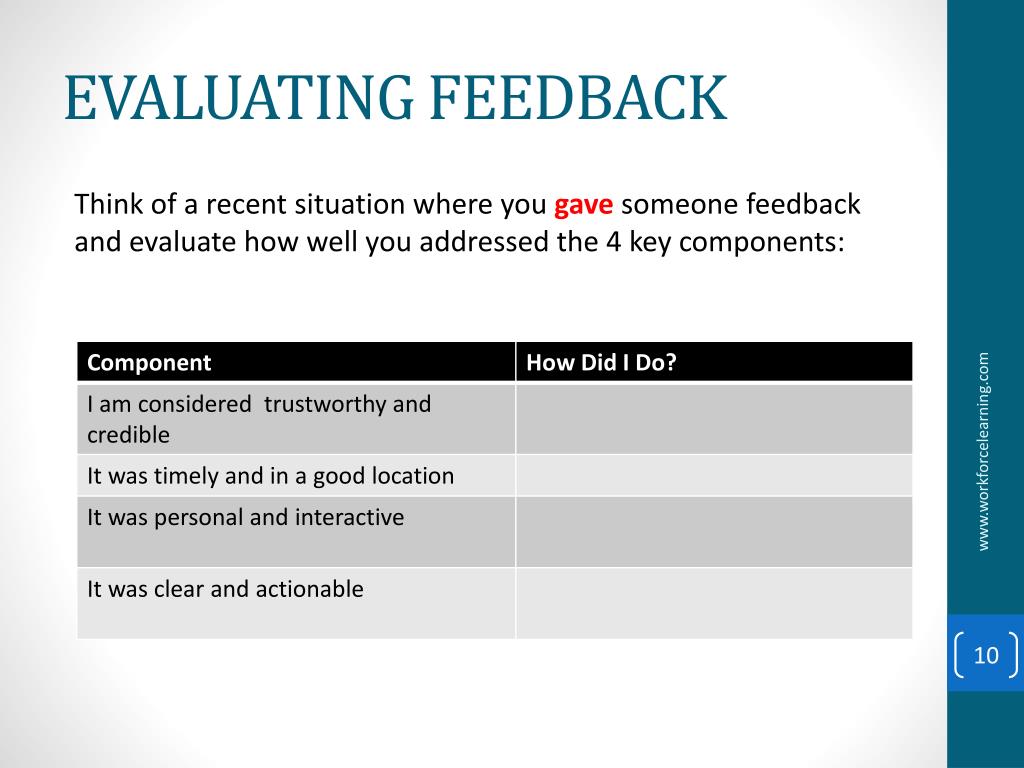 EVALUATING FEEDBACK

Think of a recent situation where you gave someone feedback and evaluate how well you addressed the 4 key components:

| Component | How Did I Do? |
|---|---|
| I am considered  trustworthy and credible | |
| It was timely and in a good location | |
| It was personal and interactive | |
| It was clear and actionable | |

www.workforcelearning.com

10